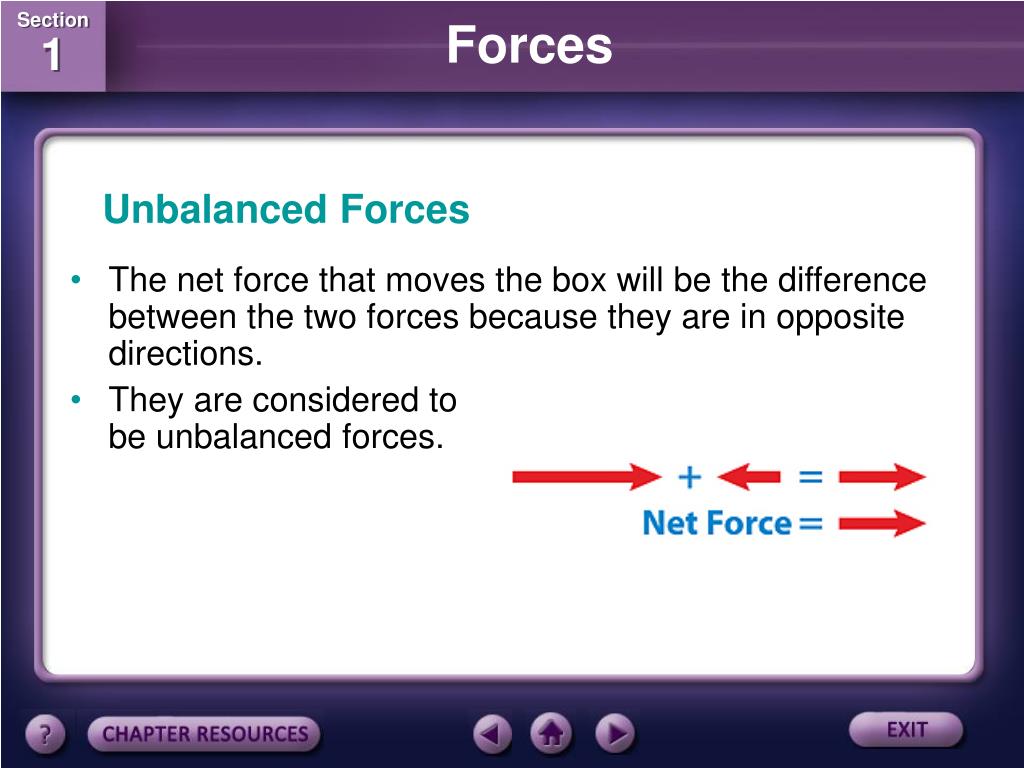 Section 1

Forces

Unbalanced Forces

• The net force that moves the box will be the difference between the two forces because they are in opposite directions.

• They are considered to be unbalanced forces.

+ =

Net Force =

?

CHAPTER RESOURCES

EXIT